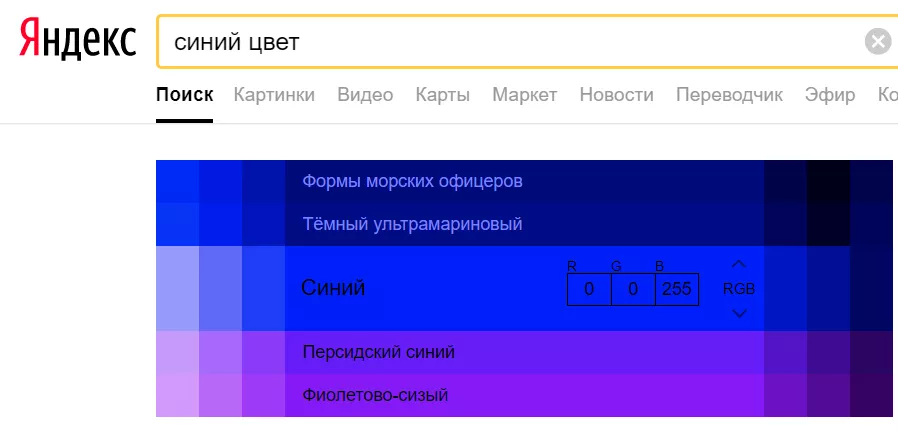 Яндекс

синий цвет

Поиск Картинки Видео Карты Маркет Новости Переводчик Эфир Ко

Формы морских офицеров

Тёмный ультрамариновый

Синий

| R | G | B |
|---|---|---|
| 0 | 0 | 255 |

RGB

Персидский синий

Фиолетово-сизый